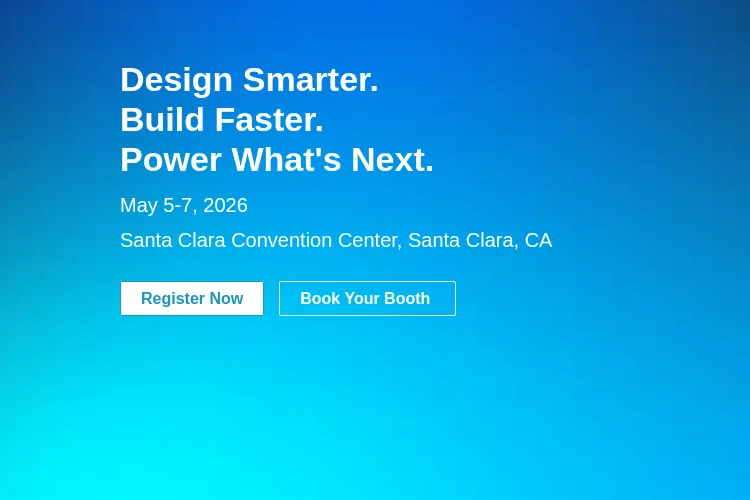 Design Smarter.
Build Faster.
Power What's Next.

May 5-7, 2026

Santa Clara Convention Center, Santa Clara, CA

Register Now

Book Your Booth